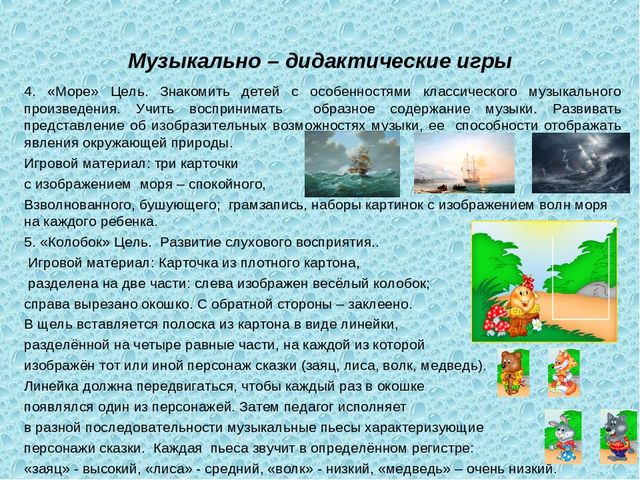 Музыкально – дидактические игры

4. «Море» Цель. Знакомить детей с особенностями классического музыкального произведения. Учить воспринимать образное содержание музыки. Развивать представление об изобразительных возможностях музыки, ее способности отображать явления окружающей природы.

Игровой материал: три карточки

с изображением моря – спокойного,

Взволнованного, бушующего; грамзапись, наборы картинок с изображением волн моря на каждого ребенка.

5. «Колобок» Цель. Развитие слухового восприятия..

Игровой материал: Карточка из плотного картона,

разделена на две части: слева изображен весёлый колобок;

справа вырезано окошко. С обратной стороны – заклеено.

В щель вставляется полоска из картона в виде линейки,

разделённой на четыре равные части, на каждой из которой

изображён тот или иной персонаж сказки (заяц, лиса, волк, медведь).

Линейка должна передвигаться, чтобы каждый раз в окошке

появлялся один из персонажей. Затем педагог исполняет

в разной последовательности музыкальные пьесы характеризующие

персонажи сказки. Каждая пьеса звучит в определённом регистре:

«заяц» - высокий, «лиса» - средний, «волк» - низкий, «медведь» – очень низкий.